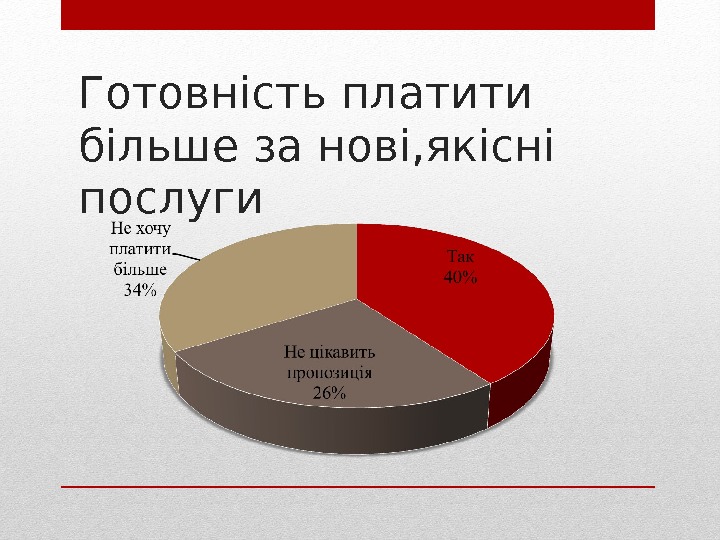 Готовність платити більше за нові,якісні послуги

Не хочу платити більше 34%

Так 40%

Не цікавить пропозиція 26%